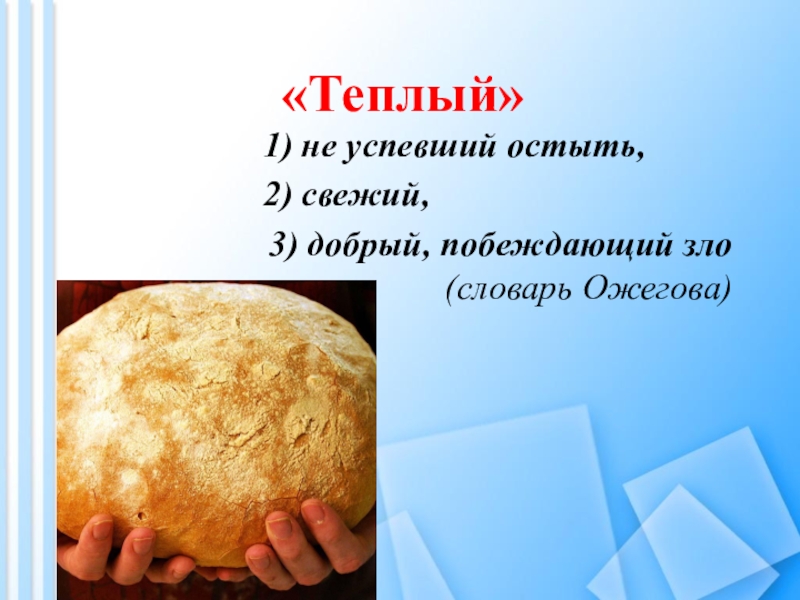 «Теплый»

1) не успевший остыть,

2) свежий,

3) добрый, побеждающий зло

(словарь Ожегова)